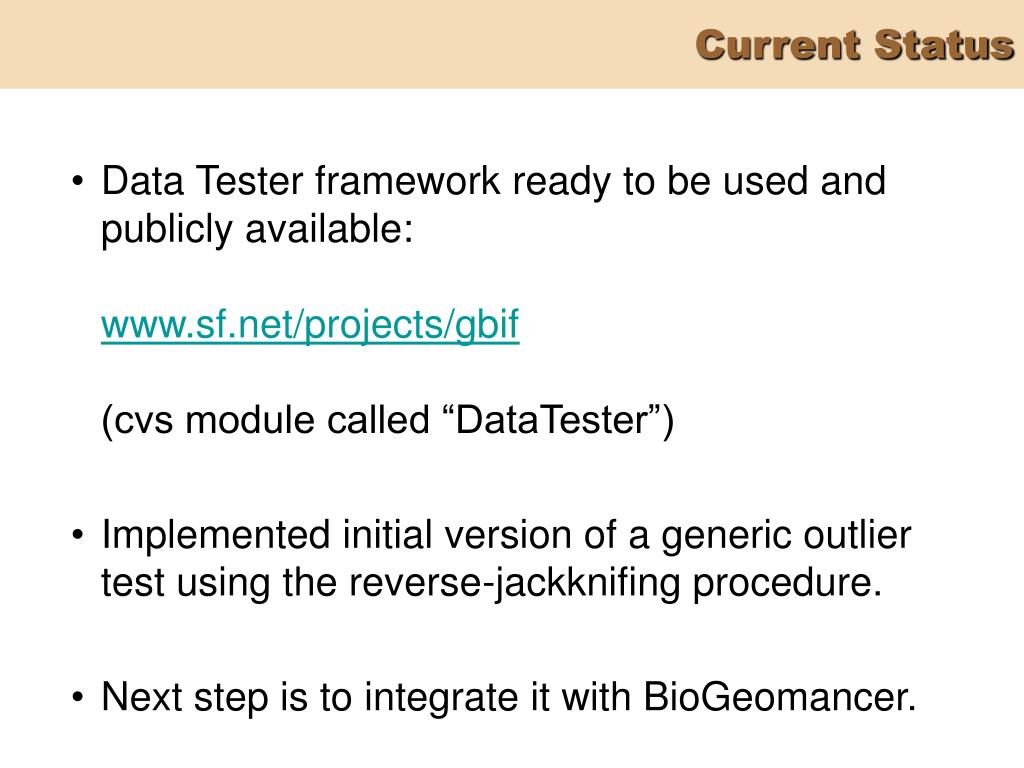 Current Status

• Data Tester framework ready to be used and publicly available:

www.sf.net/projects/gbif

(cvs module called “DataTester”)

• Implemented initial version of a generic outlier test using the reverse-jackknifing procedure.

• Next step is to integrate it with BioGeomancer.